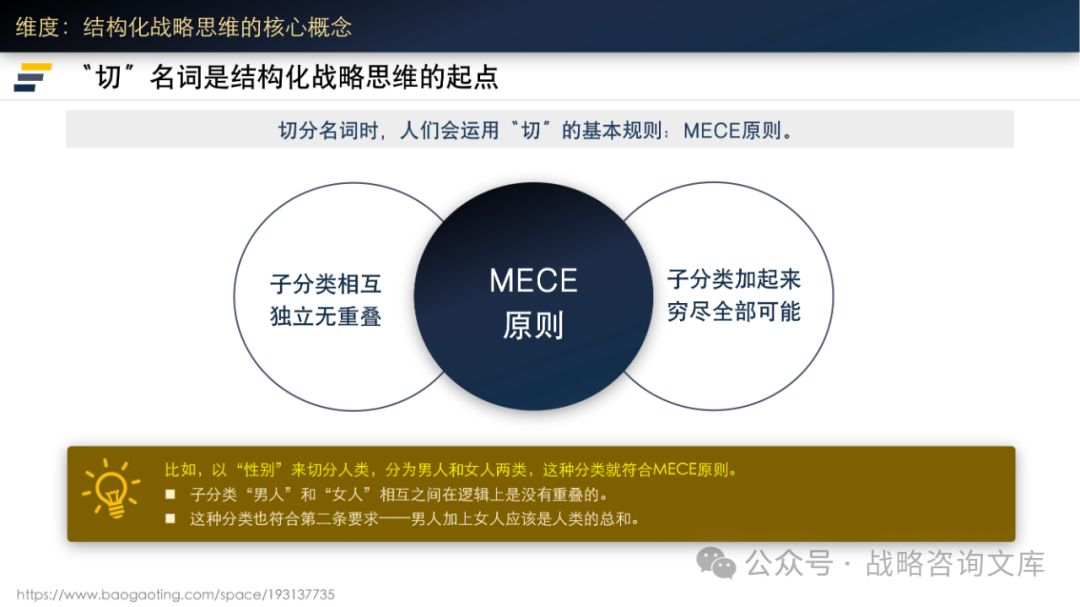 维度：结构化战略思维的核心概念

“切”名词是结构化战略思维的起点

切分名词时，人们会运用“切”的基本规则：MECE原则。

子分类相互独立无重叠

MECE原则

子分类加起来穷尽全部可能

比如，以“性别”来切分人类，分为男人和女人两类，这种分类就符合MECE原则。

■ 子分类“男人”和“女人”相互之间在逻辑上是没有重叠的。

■ 这种分类也符合第二条要求——男人加上女人应该是人类的总和。

公众号 · 战略咨询文库

https://www.baogaoting.com/space/193137735